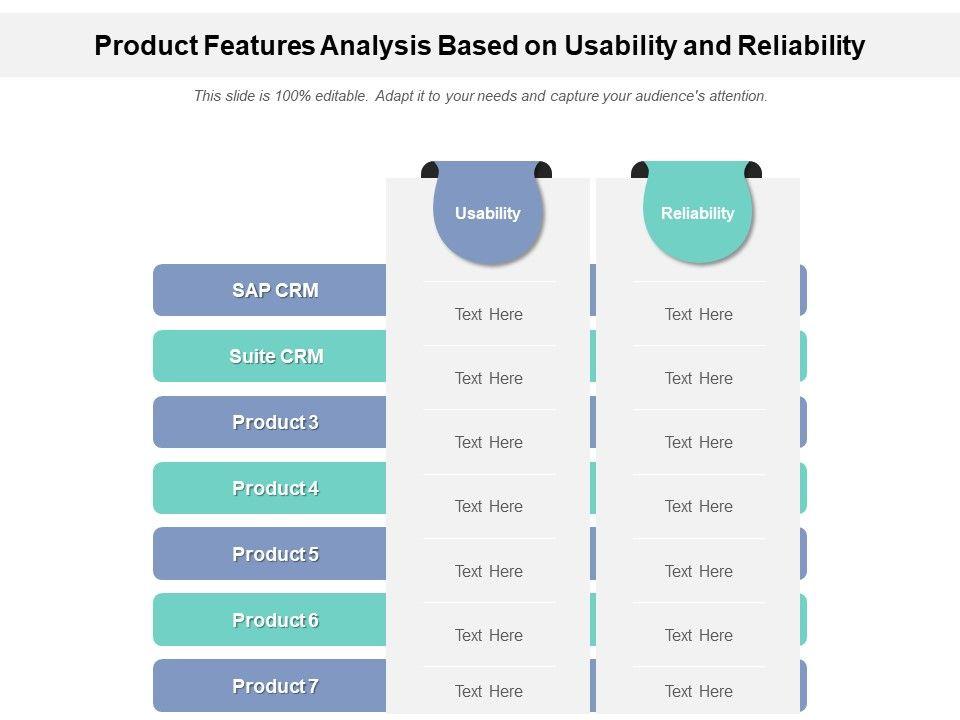 Product Features Analysis Based on Usability and Reliability

This slide is 100% editable. Adapt it to your needs and capture your audience's attention.

| | Usability | Reliability |
|---|---|---|
| SAP CRM | Text Here | Text Here |
| Suite CRM | Text Here | Text Here |
| Product 3 | Text Here | Text Here |
| Product 4 | Text Here | Text Here |
| Product 5 | Text Here | Text Here |
| Product 6 | Text Here | Text Here |
| Product 7 | Text Here | Text Here |